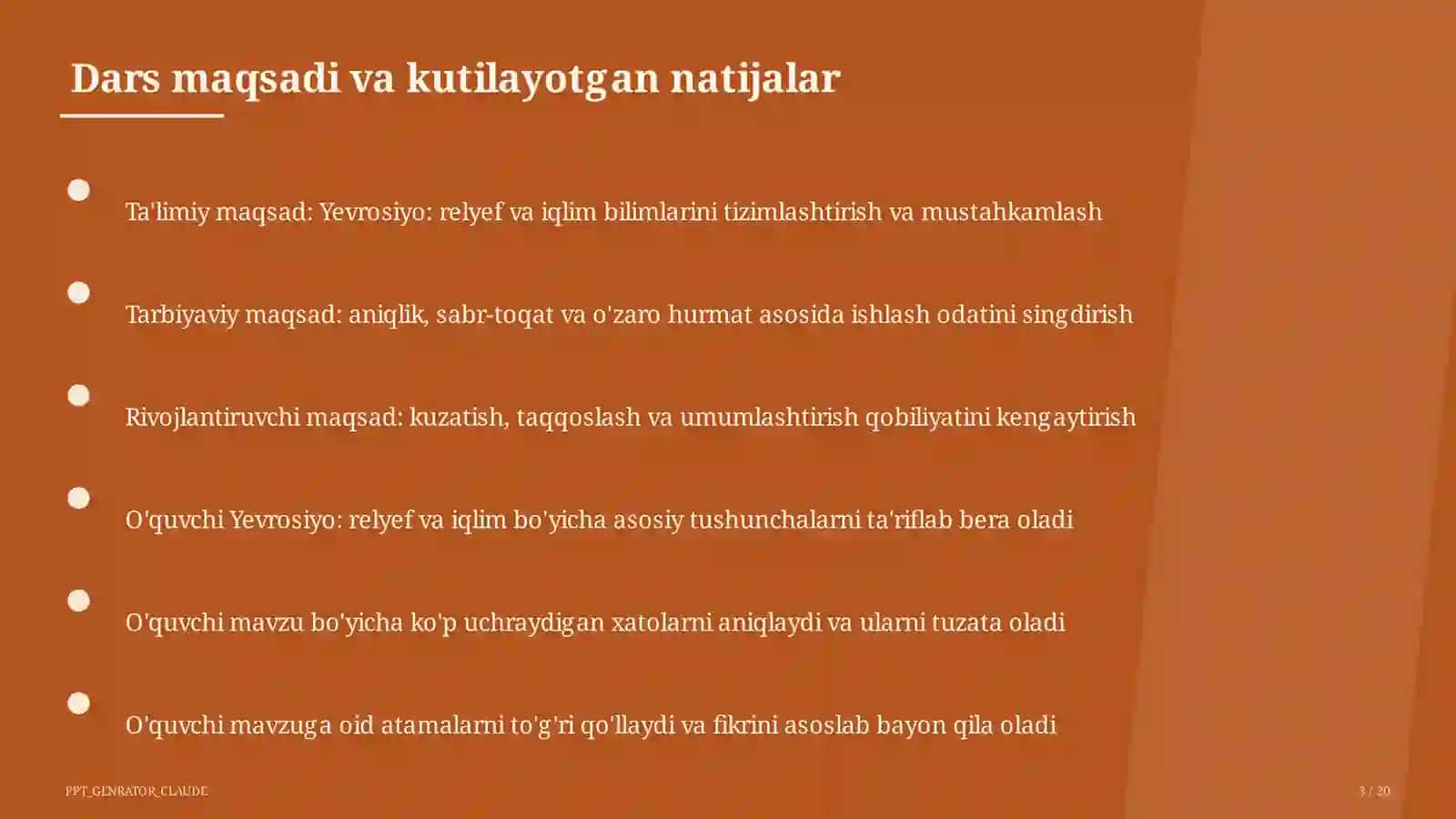 Dars maqsadi va kutilayotgan natijalar

Ta'limiy maqsad: Yevrosiyo: relyef va iqlim bilimlarini tizimlashtirish va mustahkamlash

Tarbiyaviy maqsad: aniqlik, sabr-toqat va o'zaro hurmat asosida ishlash odatini singdirish

Rivojlantiruvchi maqsad: kuzatish, taqqoslash va umumlashtirish qobiliyatini kengaytirish

O'quvchi Yevrosiyo: relyef va iqlim bo'yicha asosiy tushunchalarni ta'riflab bera oladi

O'quvchi mavzu bo'yicha ko'p uchraydigan xatolarni aniqlaydi va ularni tuzata oladi

O'quvchi mavzuga oid atamalarni to'g'ri qo'llaydi va fikrini asoslab bayon qila oladi

PPT_GENRATOR_CLAUDE

3 / 20